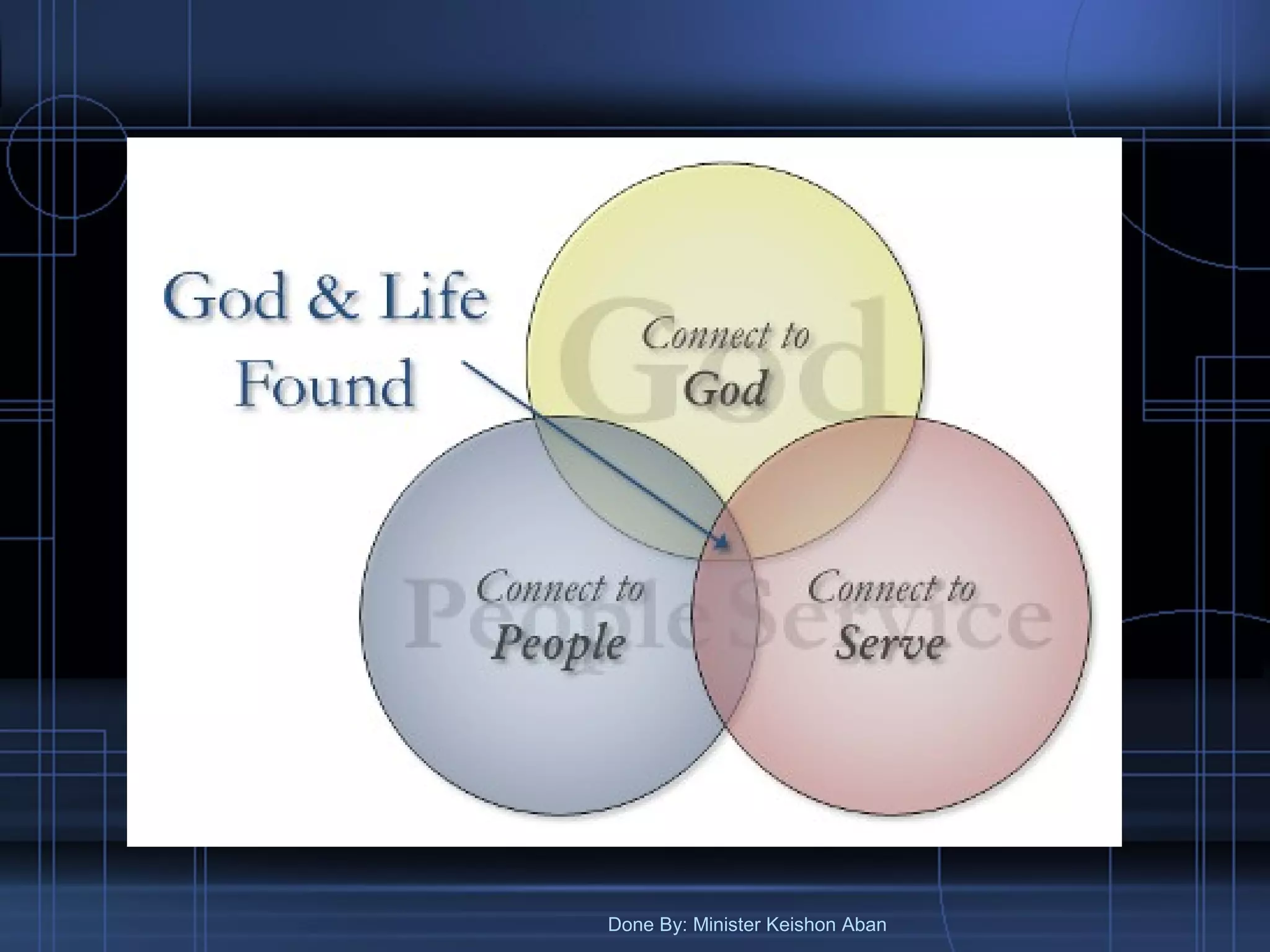 God & Life Found

God

Connect to God

People

Connect to People

Service

Connect to Serve

Done By: Minister Keishon Aban